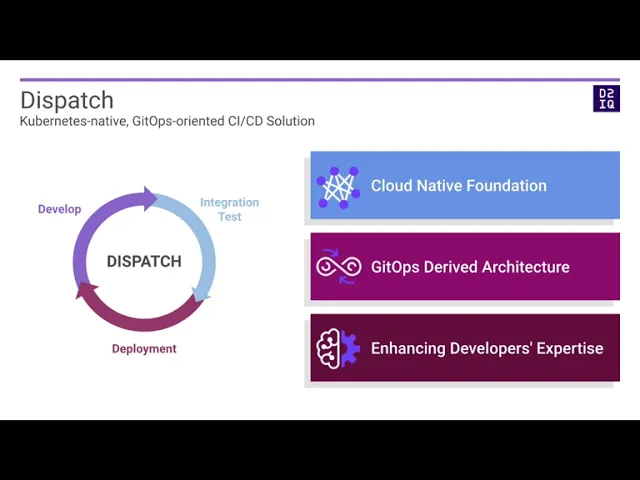 Dispatch
Kubernetes-native, GitOps-oriented CI/CD Solution

D2
IQ

Develop

Integration Test

DISPATCH

Deployment

Cloud Native Foundation

GitOps Derived Architecture

Enhancing Developers' Expertise